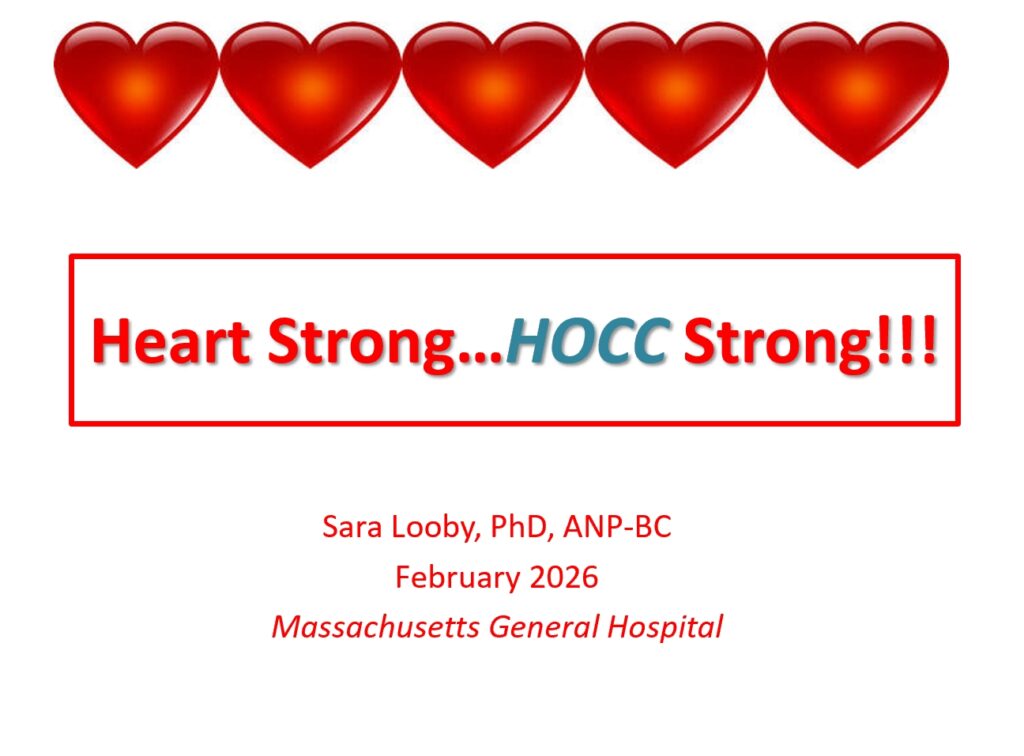 Heart Strong…HOCC Strong!!!

Sara Looby, PhD, ANP-BC
February 2026
Massachusetts General Hospital